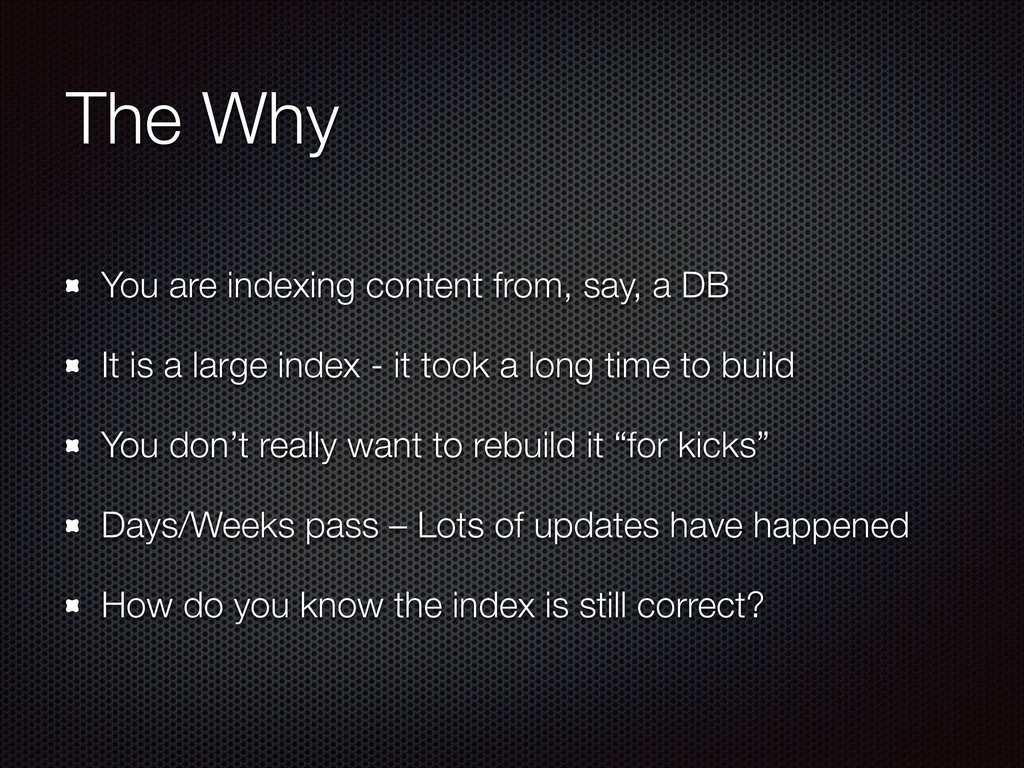 The Why

You are indexing content from, say, a DB

It is a large index - it took a long time to build

You don’t really want to rebuild it “for kicks”

Days/Weeks pass – Lots of updates have happened

How do you know the index is still correct?